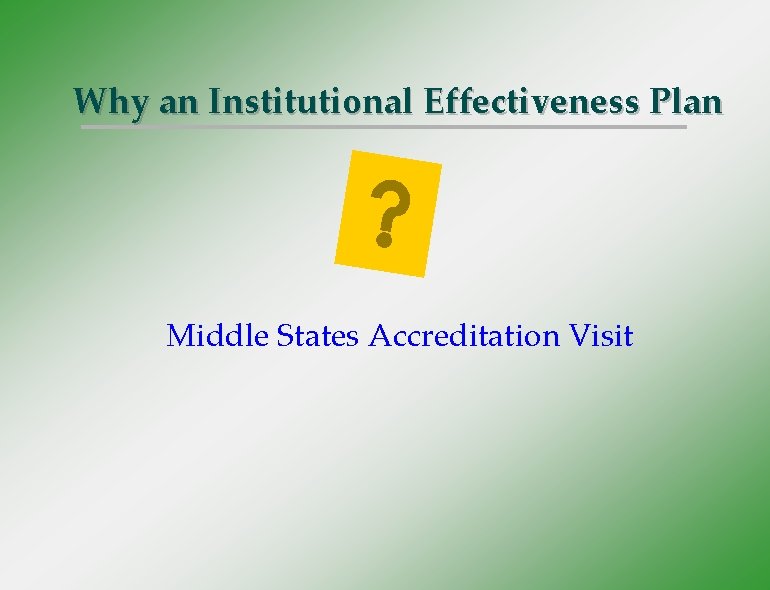 Why an Institutional Effectiveness Plan

?

Middle States Accreditation Visit